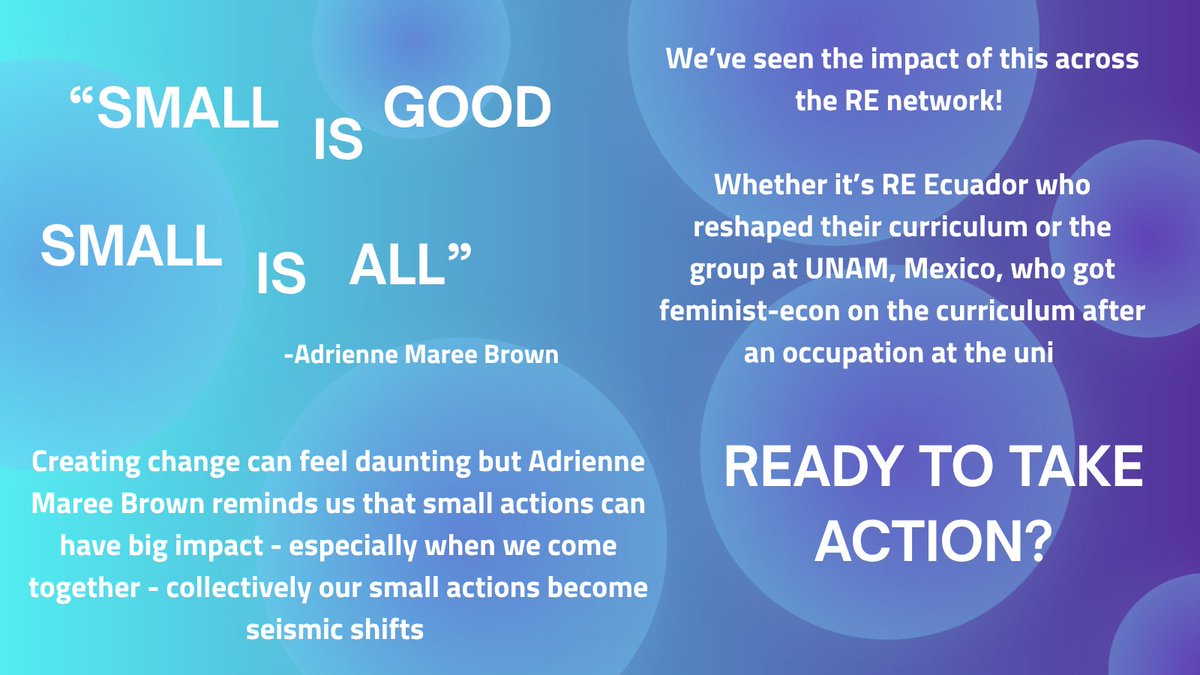 “SMALL IS GOOD

SMALL IS ALL”

-Adrienne Maree Brown

Creating change can feel daunting but Adrienne Maree Brown reminds us that small actions can have big impact - especially when we come together - collectively our small actions become seismic shifts

We’ve seen the impact of this across the RE network!

Whether it’s RE Ecuador who reshaped their curriculum or the group at UNAM, Mexico, who got feminist-econ on the curriculum after an occupation at the uni

READY TO TAKE ACTION?